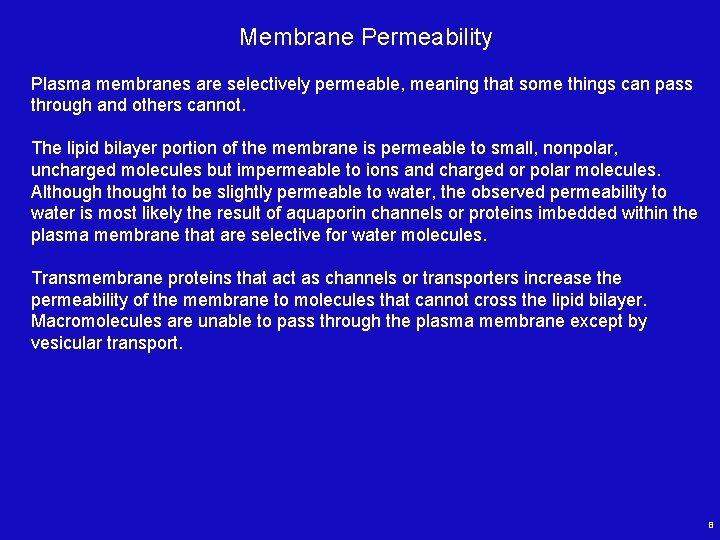 Membrane Permeability

Plasma membranes are selectively permeable, meaning that some things can pass through and others cannot.

The lipid bilayer portion of the membrane is permeable to small, nonpolar, uncharged molecules but impermeable to ions and charged or polar molecules. Although thought to be slightly permeable to water, the observed permeability to water is most likely the result of aquaporin channels or proteins imbedded within the plasma membrane that are selective for water molecules.

Transmembrane proteins that act as channels or transporters increase the permeability of the membrane to molecules that cannot cross the lipid bilayer. Macromolecules are unable to pass through the plasma membrane except by vesicular transport.

8